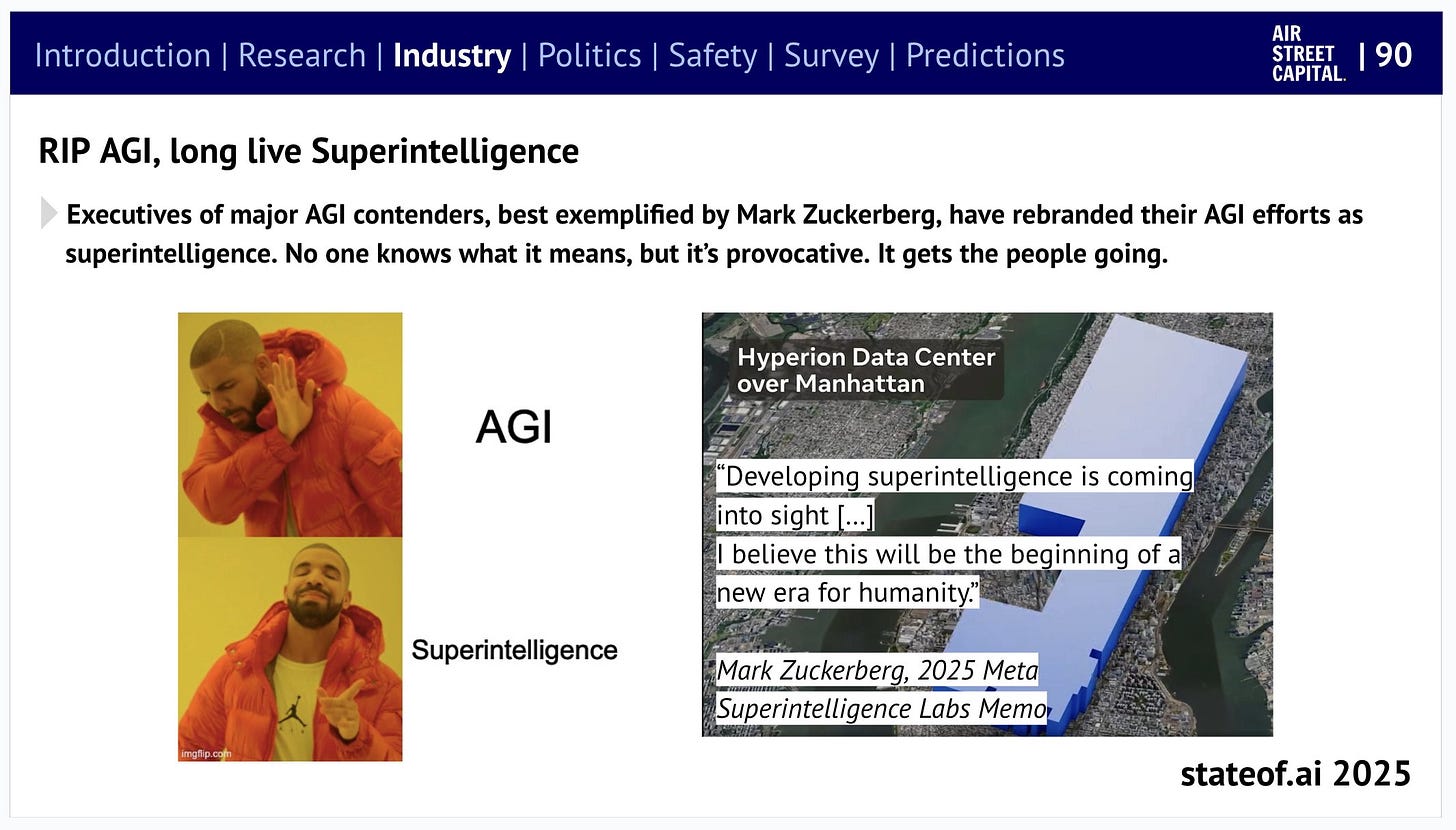 Introduction | Research | Industry | Politics | Safety | Survey | Predictions

AIR STREET CAPITAL. | 90

RIP AGI, long live Superintelligence

Executives of major AGI contenders, best exemplified by Mark Zuckerberg, have rebranded their AGI efforts as superintelligence. No one knows what it means, but it's provocative. It gets the people going.

AGI

Superintelligence

imgflip.com

Hyperion Data Center over Manhattan

"Developing superintelligence is coming into sight [...]
I believe this will be the beginning of a new era for humanity."

Mark Zuckerberg, 2025 Meta Superintelligence Labs Memo

stateof.ai 2025